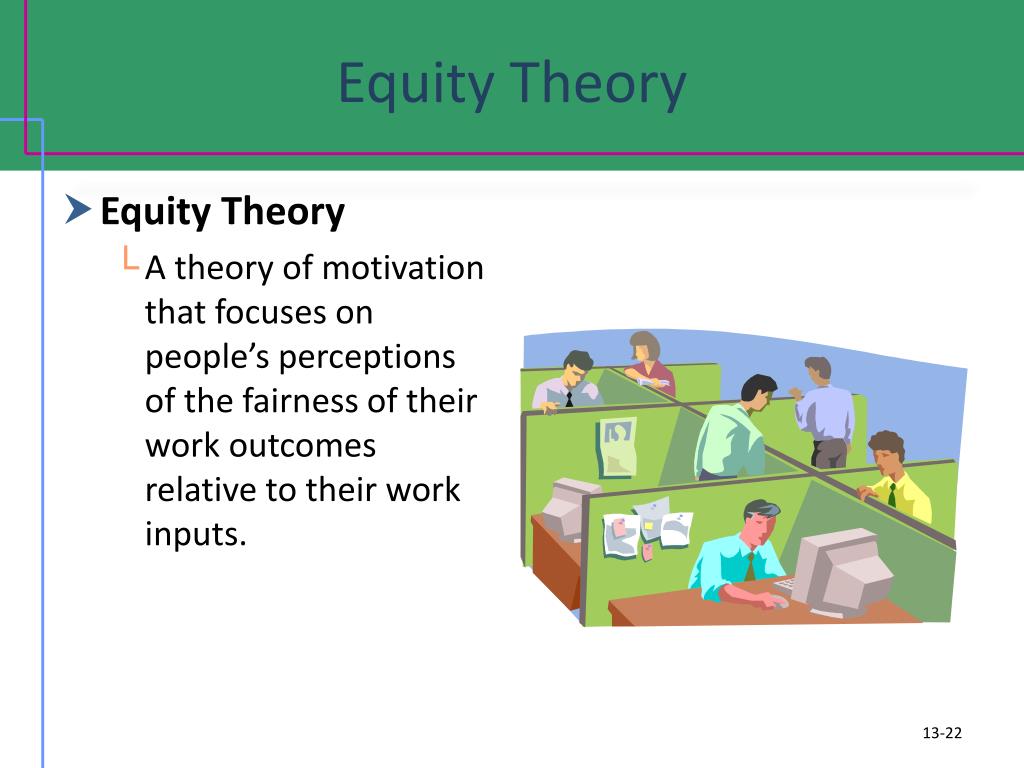 Equity Theory

Equity Theory

A theory of motivation that focuses on people’s perceptions of the fairness of their work outcomes relative to their work inputs.

13-22